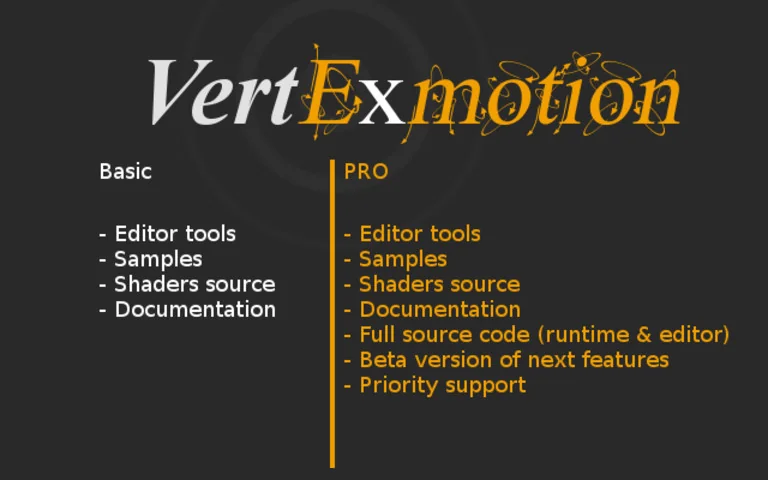 VertExmotion

Basic

- Editor tools
- Samples
- Shaders source
- Documentation

PRO

- Editor tools
- Samples
- Shaders source
- Documentation
- Full source code (runtime & editor)
- Beta version of next features
- Priority support